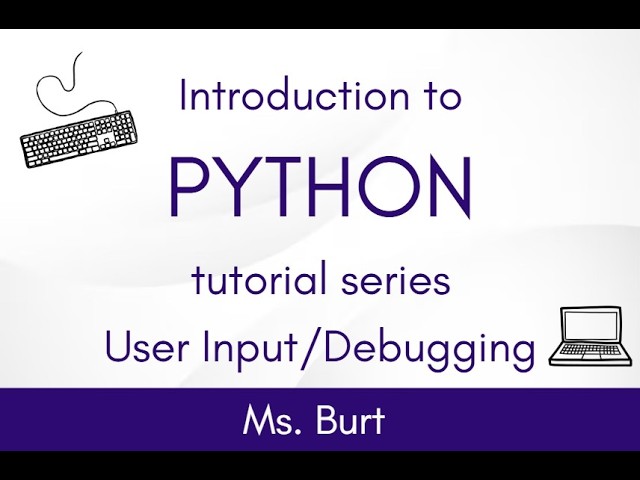 Introduction to

PYTHON

tutorial series

User Input/Debugging

Ms. Burt